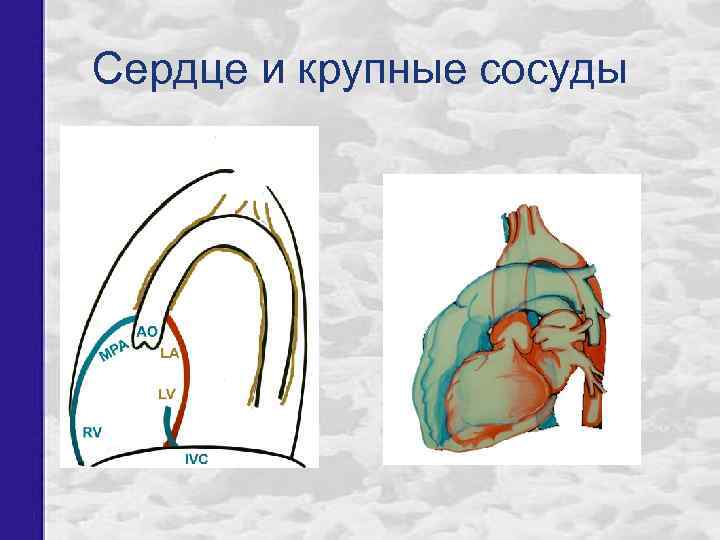 Сердце и крупные сосуды

AO
MPA
LA
LV
RV
IVC